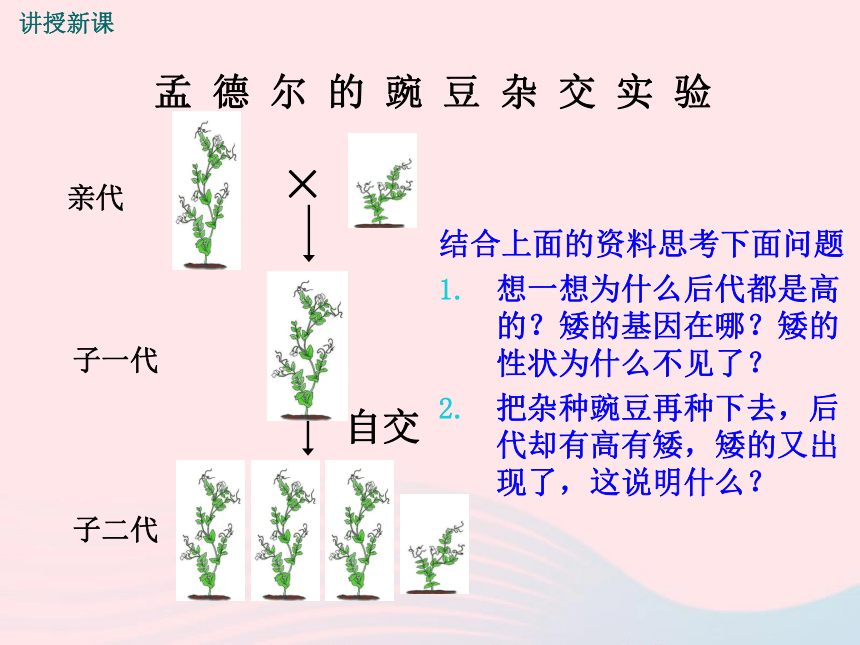 讲授新课

孟德尔的豌豆杂交实验

亲代

×

子一代

自交

子二代

结合上面的资料思考下面问题

1. 想一想为什么后代都是高的？矮的基因在哪？矮的性状为什么不见了？

2. 把杂种豌豆再种下去，后代却有高有矮，矮的又出现了，这说明什么？